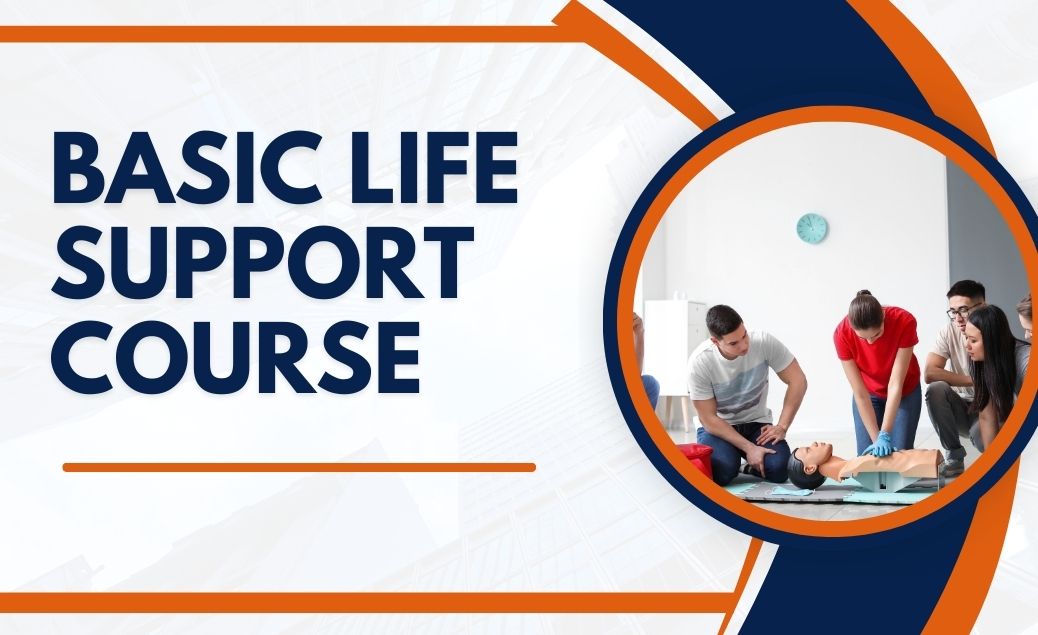 BASIC LIFE SUPPORT COURSE